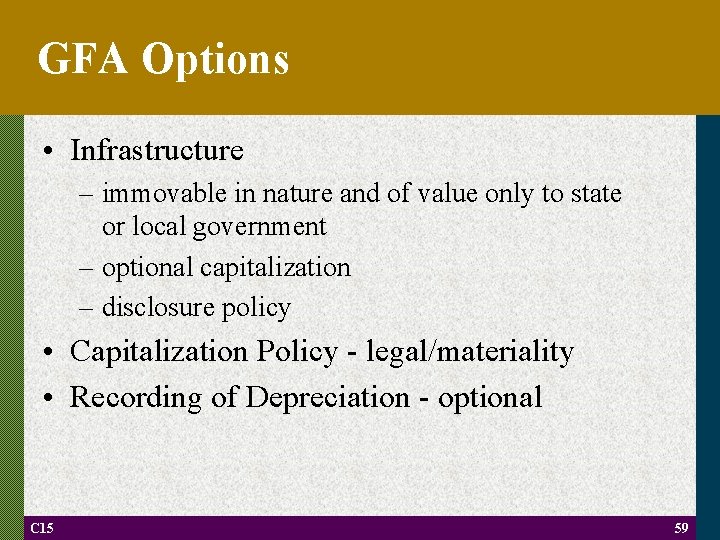 GFA Options

• Infrastructure
– immovable in nature and of value only to state or local government
– optional capitalization
– disclosure policy
• Capitalization Policy - legal/materiality
• Recording of Depreciation - optional

C15

59